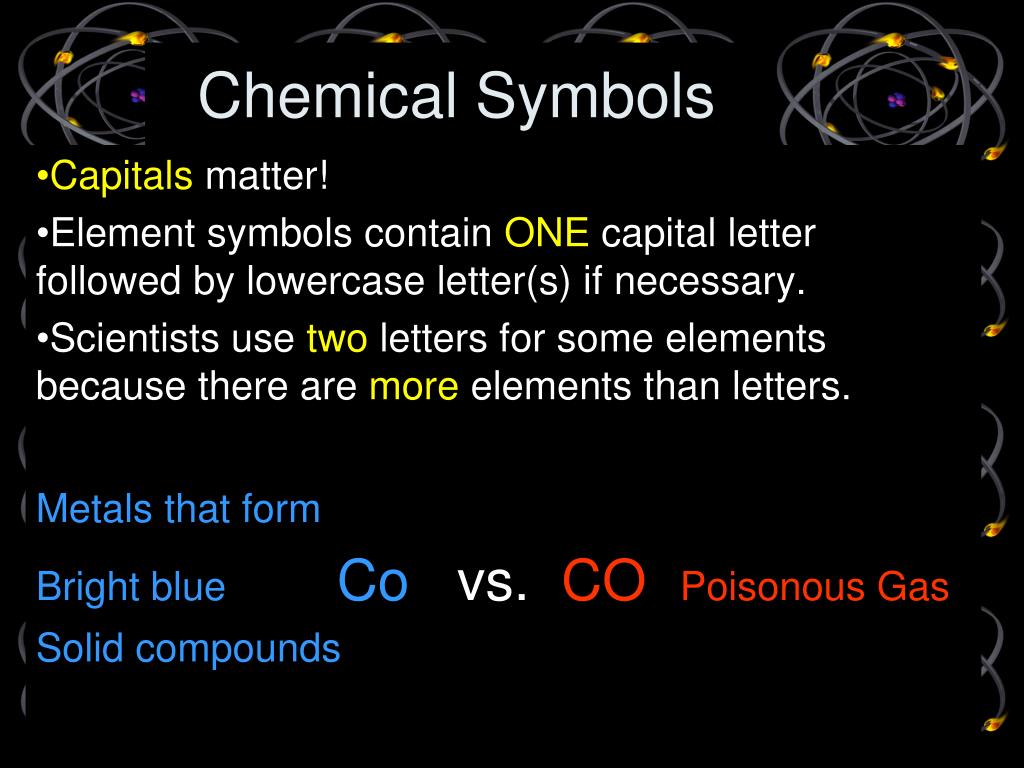 Chemical Symbols

•Capitals matter!

•Element symbols contain ONE capital letter followed by lowercase letter(s) if necessary.

•Scientists use two letters for some elements because there are more elements than letters.

Metals that form

Bright blue Co vs. CO Poisonous Gas

Solid compounds